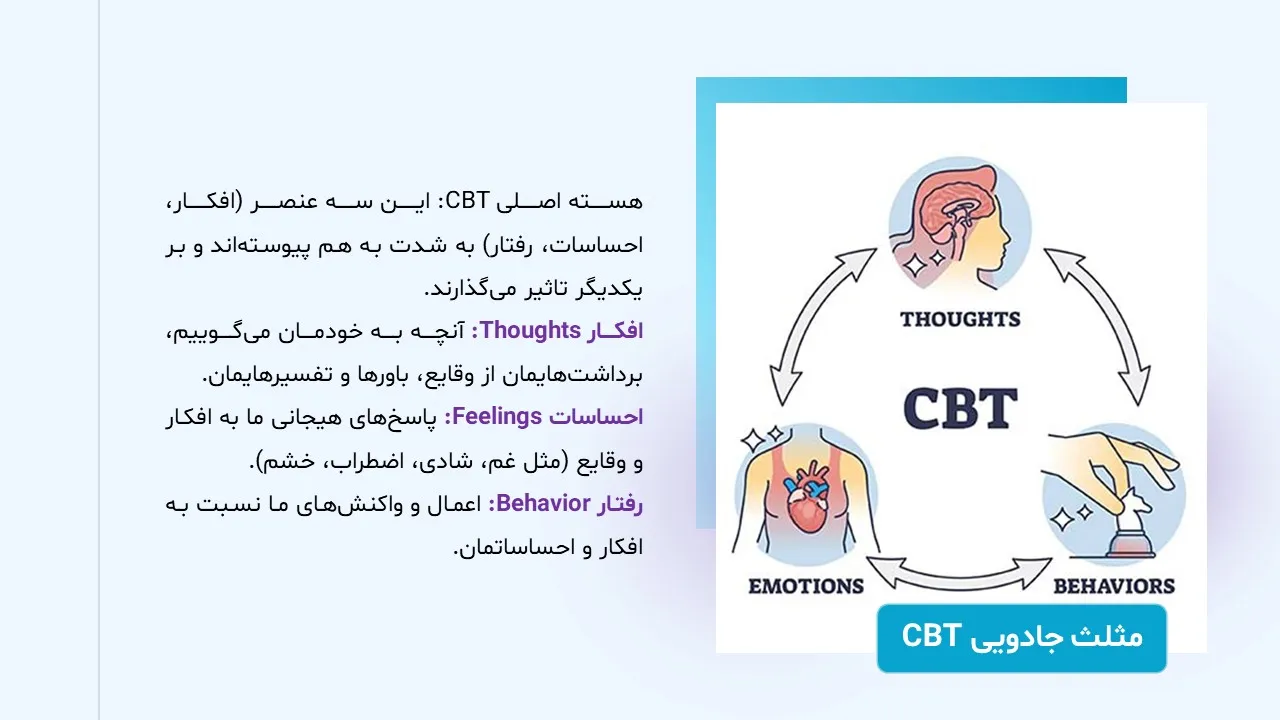 هسته اصلی CBT: این سه عنصر (افکار، احساسات، رفتار) به شدت به هم پیوسته‌اند و بر یکدیگر تاثیر می‌گذارند.

افکار Thoughts: آنچه به خودمان می‌گوییم، برداشت‌هایمان از وقایع، باورها و تفسیرهایمان.

احساسات Feelings: پاسخ‌های هیجانی ما به افکار و وقایع (مثل غم، شادی، اضطراب، خشم).

رفتار Behavior: اعمال و واکنش‌های ما نسبت به افکار و احساساتمان.

THOUGHTS

CBT

EMOTIONS

BEHAVIORS

مثلث جادویی CBT